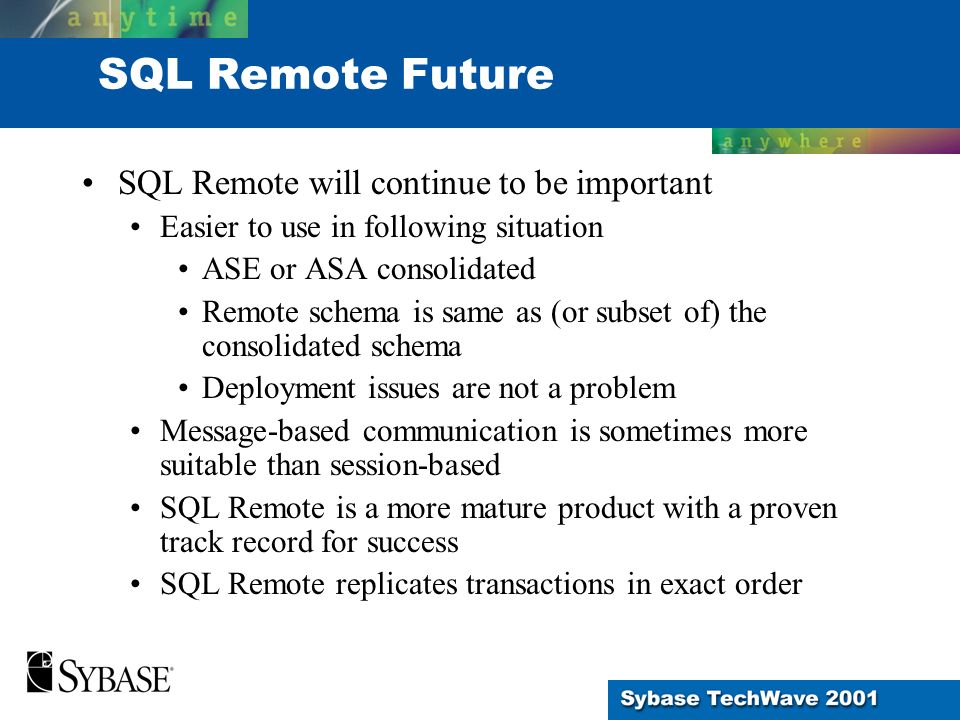 anytime

SQL Remote Future

anywhere

• SQL Remote will continue to be important
  • Easier to use in following situation
    • ASE or ASA consolidated
    • Remote schema is same as (or subset of) the consolidated schema
    • Deployment issues are not a problem
  • Message-based communication is sometimes more suitable than session-based
  • SQL Remote is a more mature product with a proven track record for success
  • SQL Remote replicates transactions in exact order

SYBASE

Sybase TechWave 2001